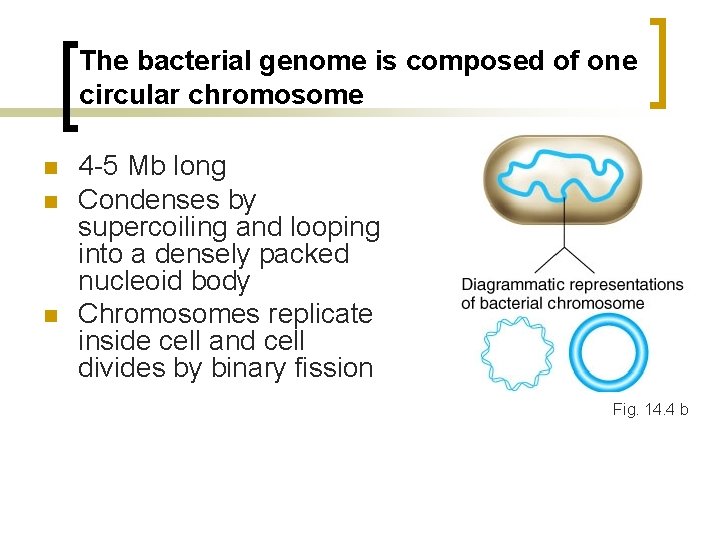 The bacterial genome is composed of one circular chromosome

- 4-5 Mb long
- Condenses by supercoiling and looping into a densely packed nucleoid body
- Chromosomes replicate inside cell and cell divides by binary fission

Diagrammatic representations of bacterial chromosome

Fig. 14.4 b